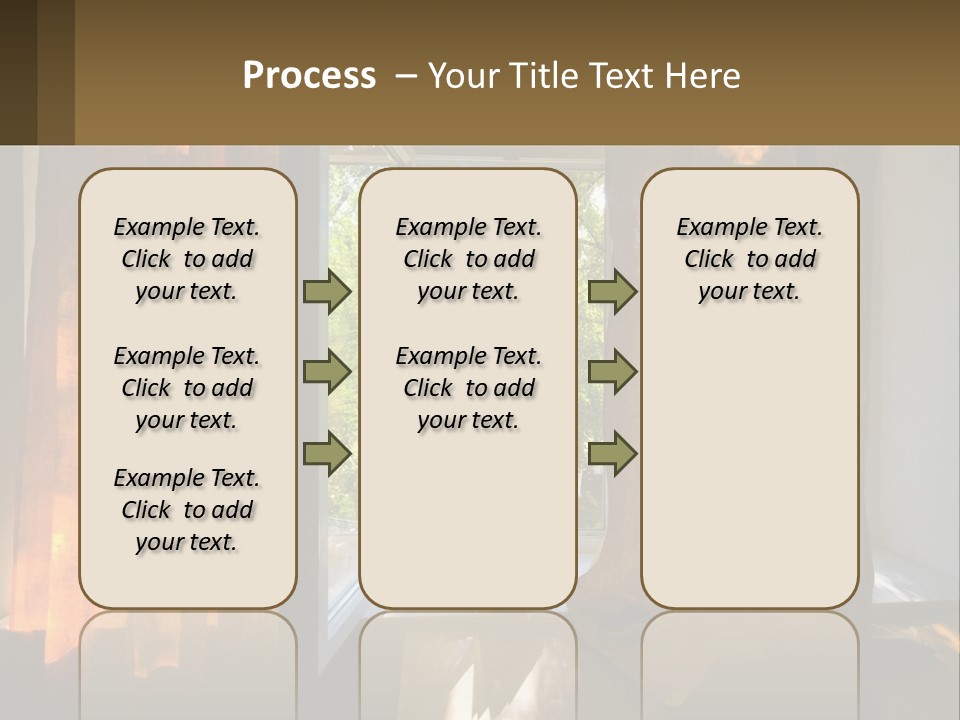 Process – Your Title Text Here

Example Text. Click to add your text.

Example Text. Click to add your text.

Example Text. Click to add your text.

Example Text. Click to add your text.

Example Text. Click to add your text.

Example Text. Click to add your text.